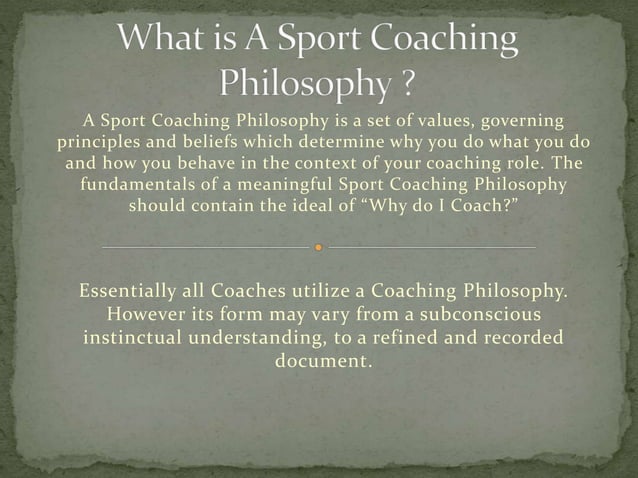 What is A Sport Coaching Philosophy ?

A Sport Coaching Philosophy is a set of values, governing principles and beliefs which determine why you do what you do and how you behave in the context of your coaching role. The fundamentals of a meaningful Sport Coaching Philosophy should contain the ideal of “Why do I Coach?”

Essentially all Coaches utilize a Coaching Philosophy. However its form may vary from a subconscious instinctual understanding, to a refined and recorded document.